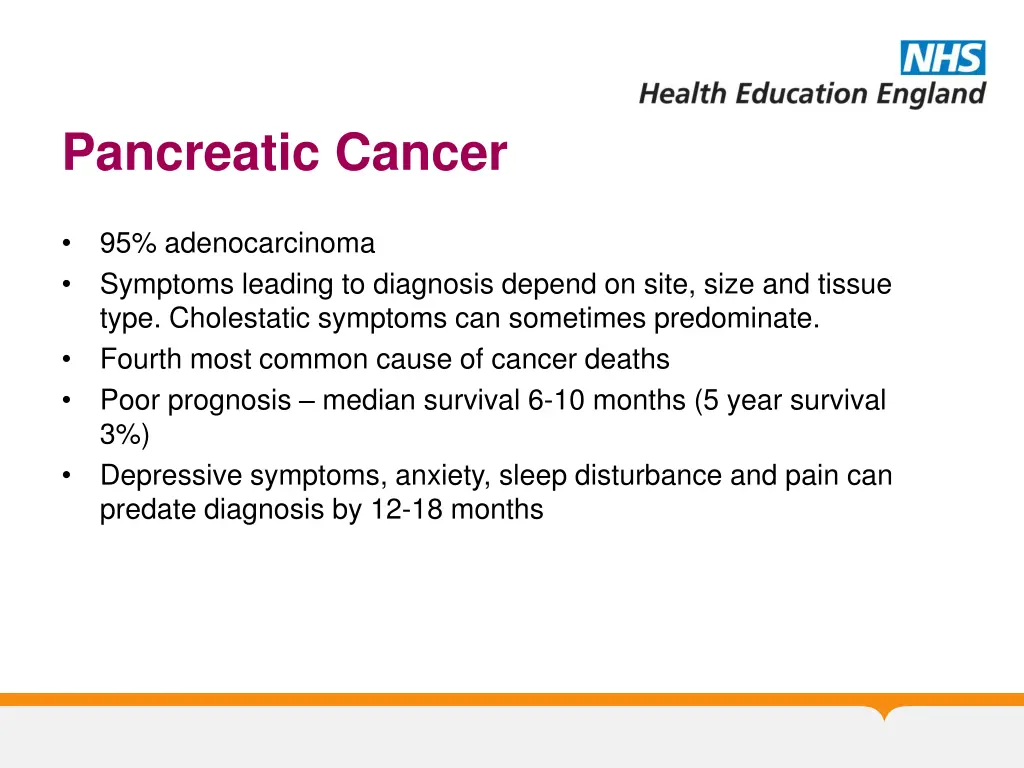 NHS
Health Education England

Pancreatic Cancer

• 95% adenocarcinoma
• Symptoms leading to diagnosis depend on site, size and tissue type. Cholestatic symptoms can sometimes predominate.
• Fourth most common cause of cancer deaths
• Poor prognosis – median survival 6-10 months (5 year survival 3%)
• Depressive symptoms, anxiety, sleep disturbance and pain can predate diagnosis by 12-18 months